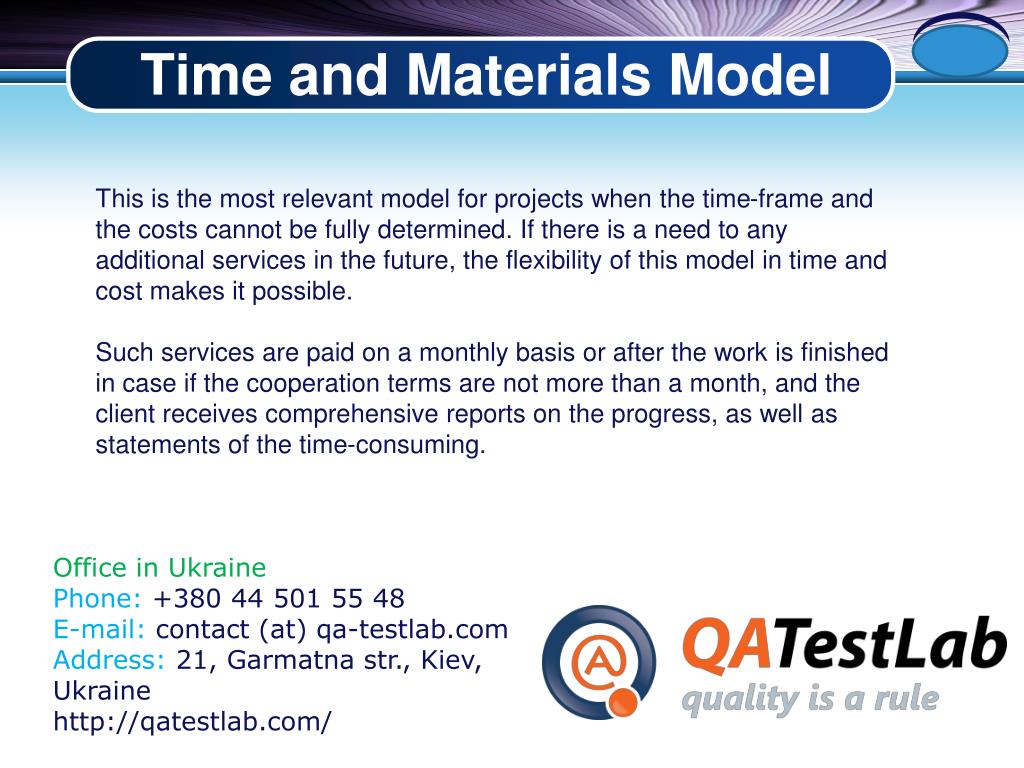 Time and Materials Model

This is the most relevant model for projects when the time-frame and the costs cannot be fully determined. If there is a need to any additional services in the future, the flexibility of this model in time and cost makes it possible.

Such services are paid on a monthly basis or after the work is finished in case if the cooperation terms are not more than a month, and the client receives comprehensive reports on the progress, as well as statements of the time-consuming.

Office in Ukraine
Phone: +380 44 501 55 48
E-mail: contact (at) qa-testlab.com
Address: 21, Garmatna str., Kiev, Ukraine
http://qatestlab.com/

QATestLab
quality is a rule